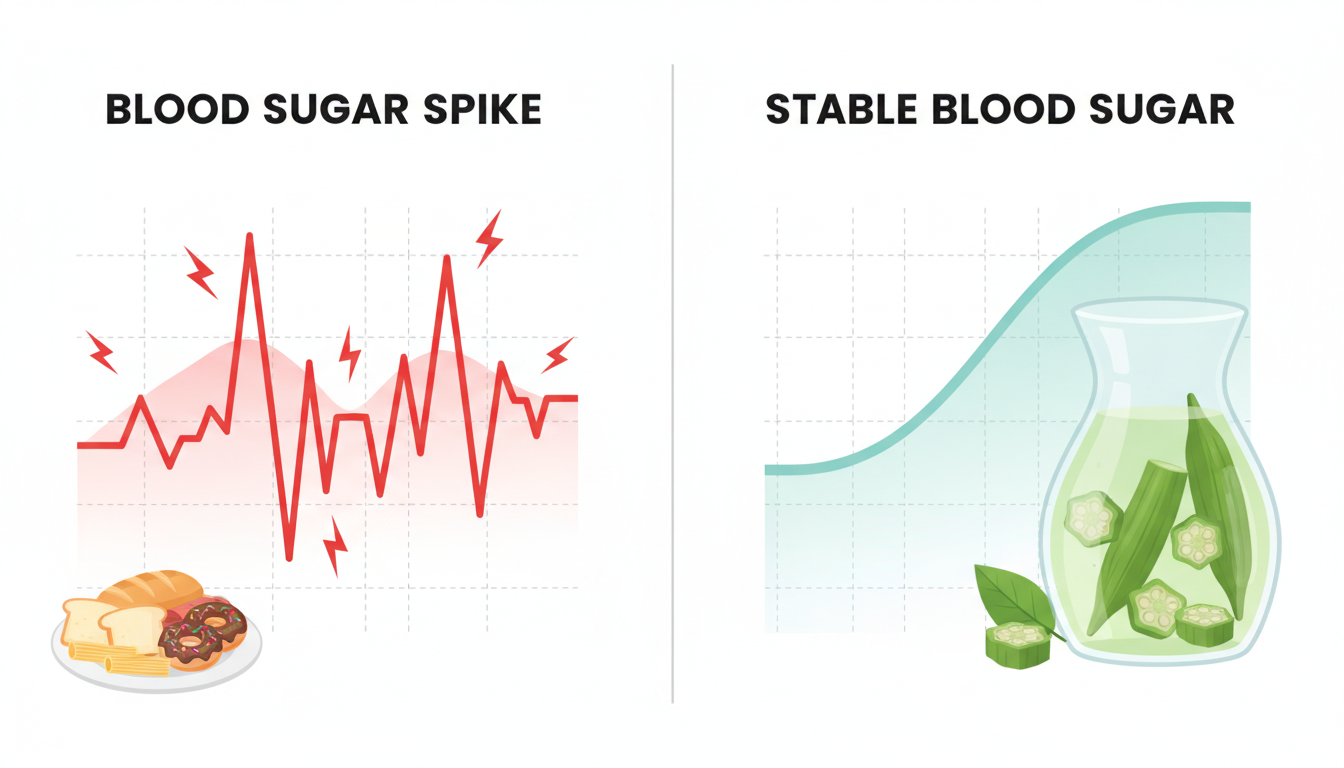 BLOOD SUGAR SPIKE

STABLE BLOOD SUGAR